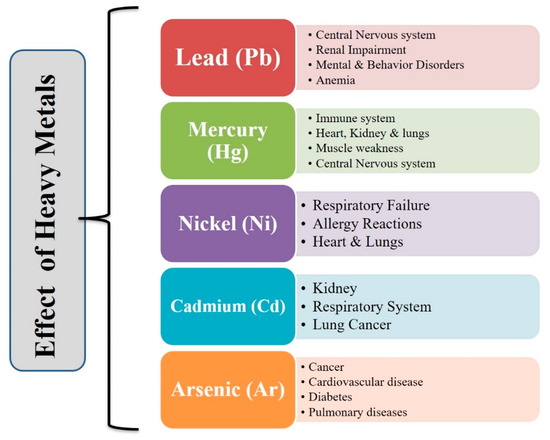 Effect of Heavy Metals

Lead (Pb)
• Central Nervous system
• Renal Impairment
• Mental & Behavior Disorders
• Anemia

Mercury (Hg)
• Immune system
• Heart, Kidney & lungs
• Muscle weakness
• Central Nervous system

Nickel (Ni)
• Respiratory Failure
• Allergy Reactions
• Heart & Lungs

Cadmium (Cd)
• Kidney
• Respiratory System
• Lung Cancer

Arsenic (Ar)
• Cancer
• Cardiovascular disease
• Diabetes
• Pulmonary diseases